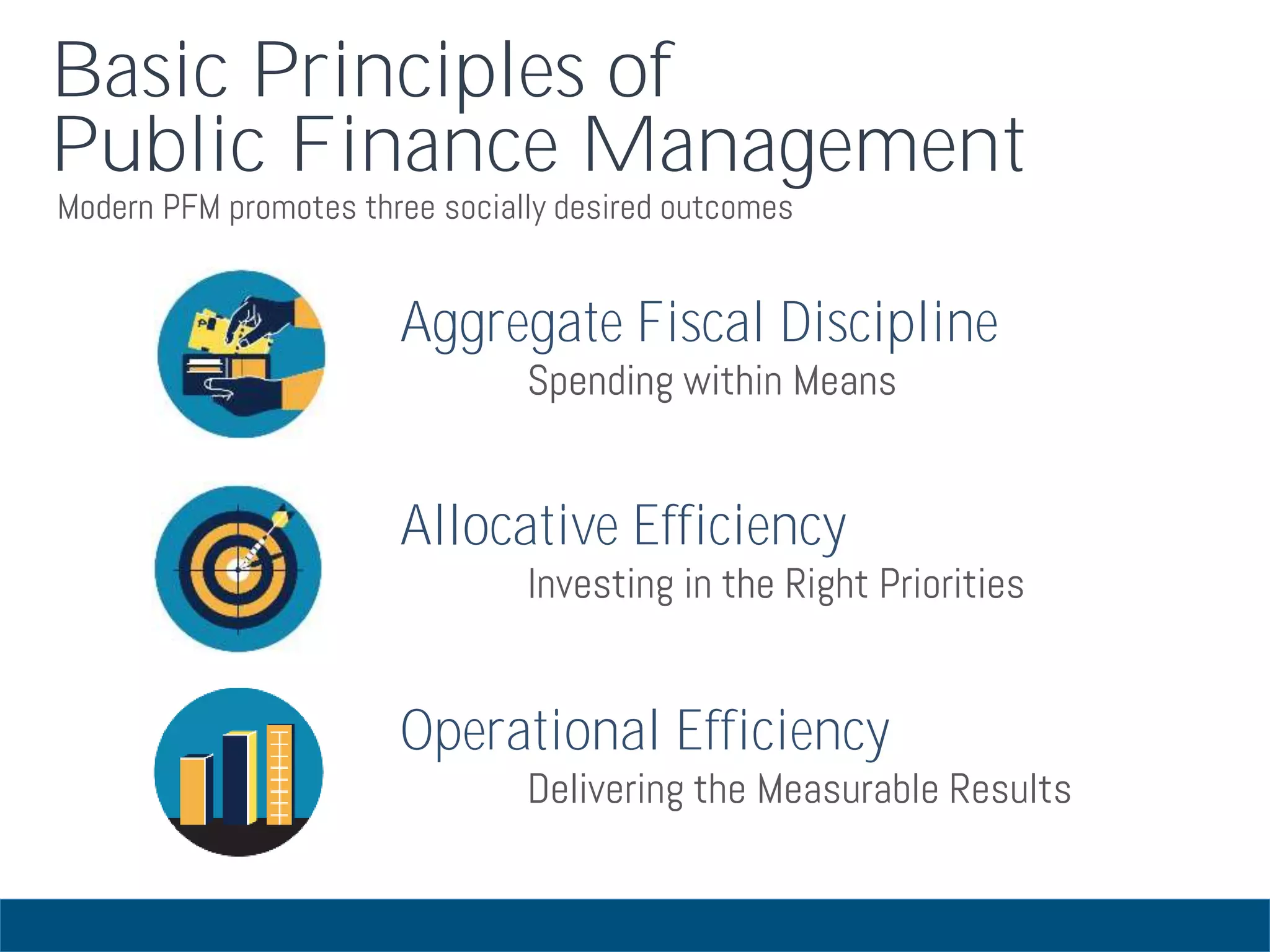 Basic Principles of
Public Finance Management
Modern PFM promotes three socially desired outcomes

Aggregate Fiscal Discipline
Spending within Means

Allocative Efficiency
Investing in the Right Priorities

Operational Efficiency
Delivering the Measurable Results